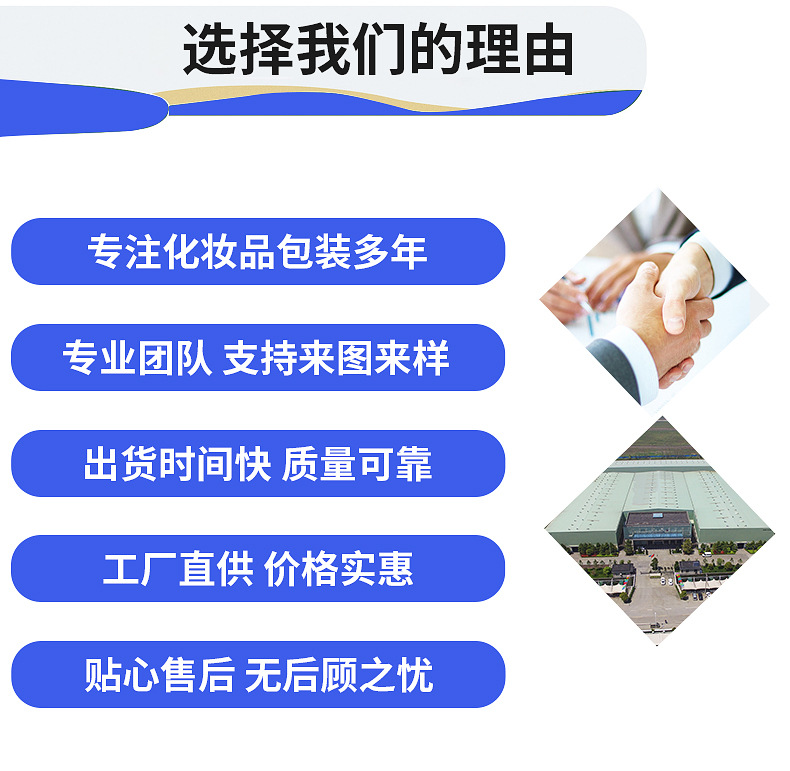 选择我们的理由

专注化妆品包装多年

专业团队 支持来图来样

出货时间快 质量可靠

工厂直供 价格实惠

贴心售后 无后顾之忧